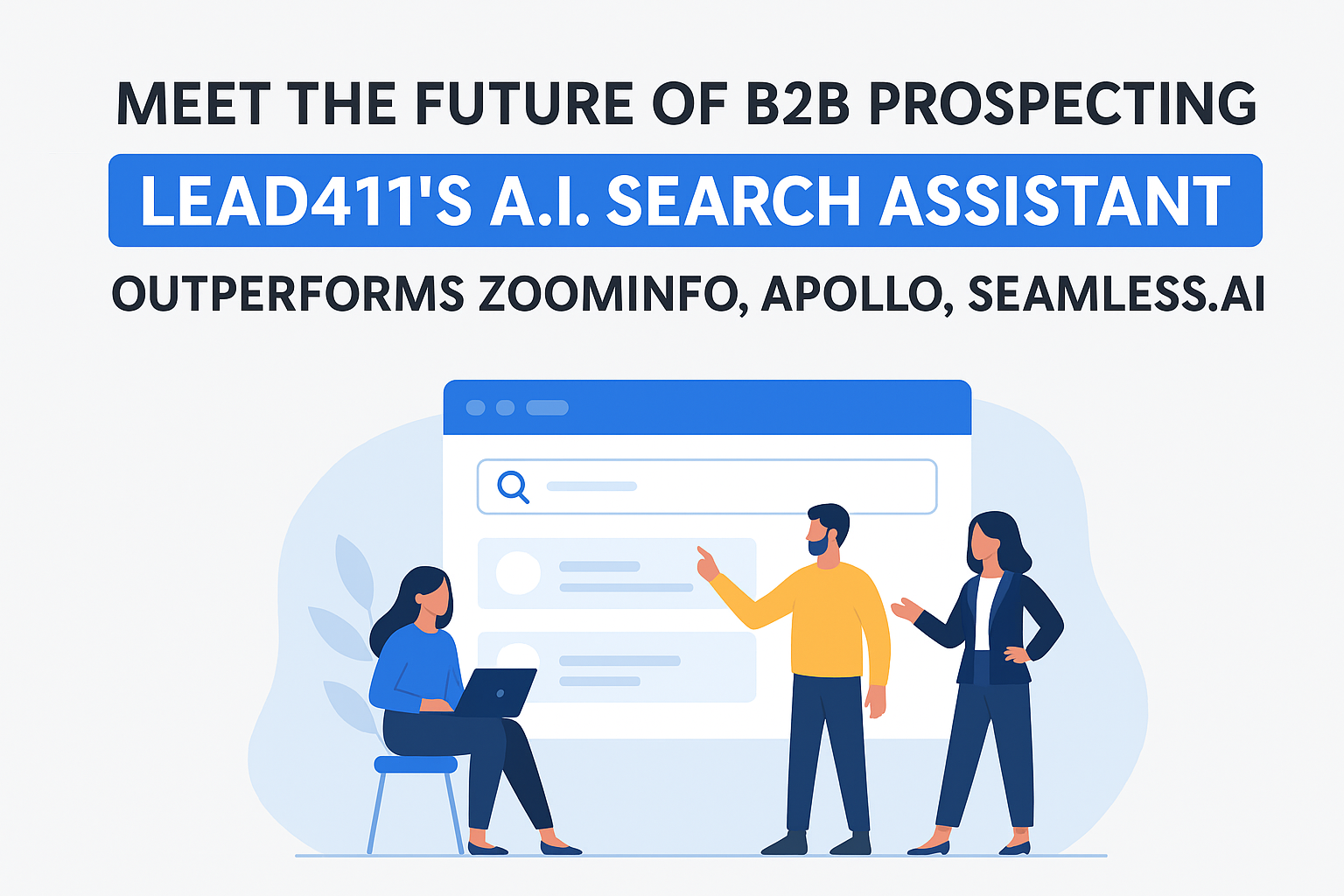 MEET THE FUTURE OF B2B PROSPECTING

LEAD411'S A.I. SEARCH ASSISTANT

OUTPERFORMS ZOOMINFO, APOLLO, SEAMLESS.AI